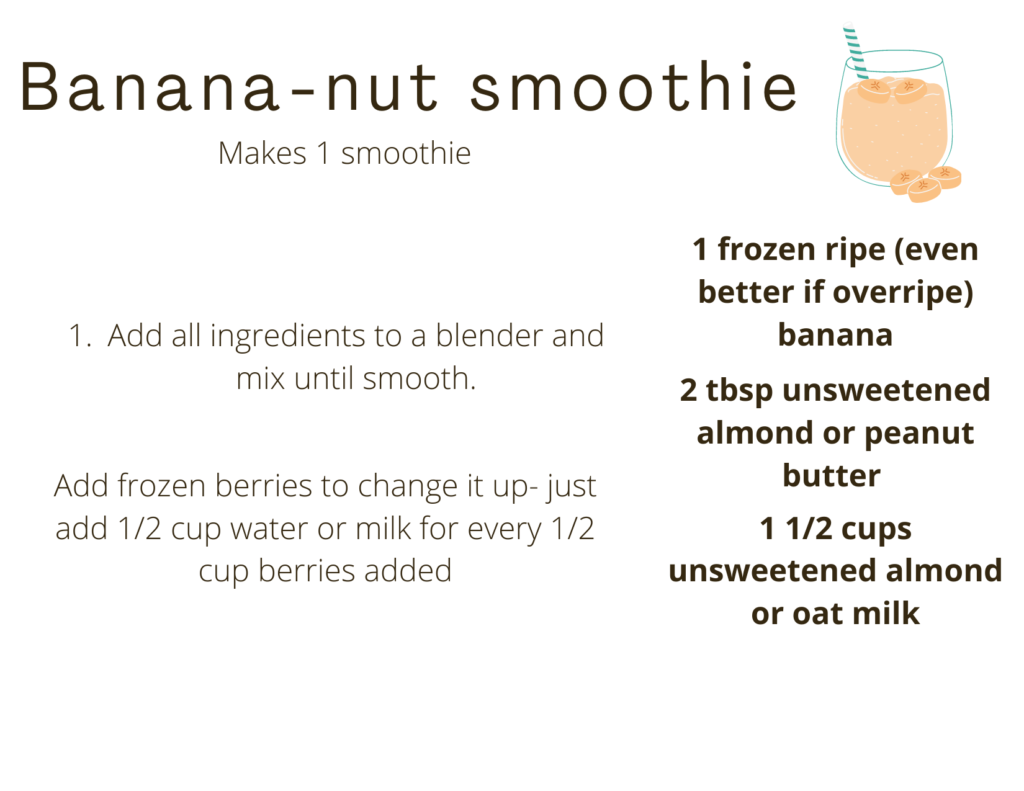 Banana-nut smoothie

Makes 1 smoothie

1. Add all ingredients to a blender and mix until smooth.

Add frozen berries to change it up- just add 1/2 cup water or milk for every 1/2 cup berries added

1 frozen ripe (even better if overripe) banana

2 tbsp unsweetened almond or peanut butter

1 1/2 cups unsweetened almond or oat milk